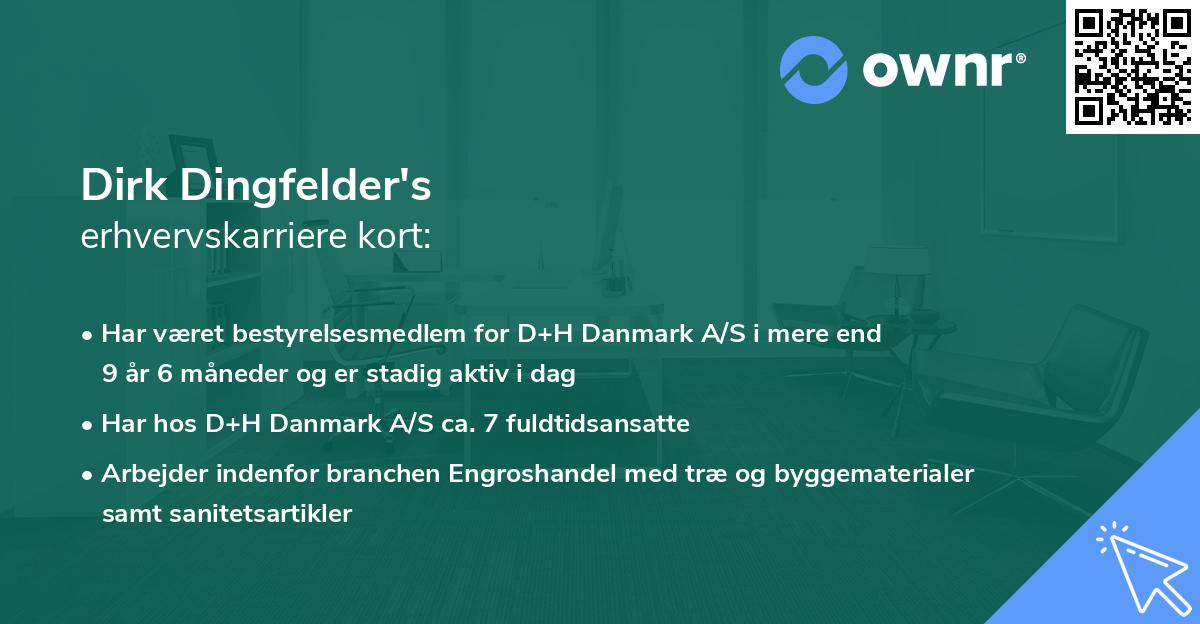 ownr®

Dirk Dingfelder's
erhvervskarriere kort:

• Har været bestyrelsesmedlem for D+H Danmark A/S i mere end 9 år 6 måneder og er stadig aktiv i dag

• Har hos D+H Danmark A/S ca. 7 fuldtidsansatte

• Arbejder indenfor branchen Engroshandel med træ og byggematerialer samt sanitetsartikler